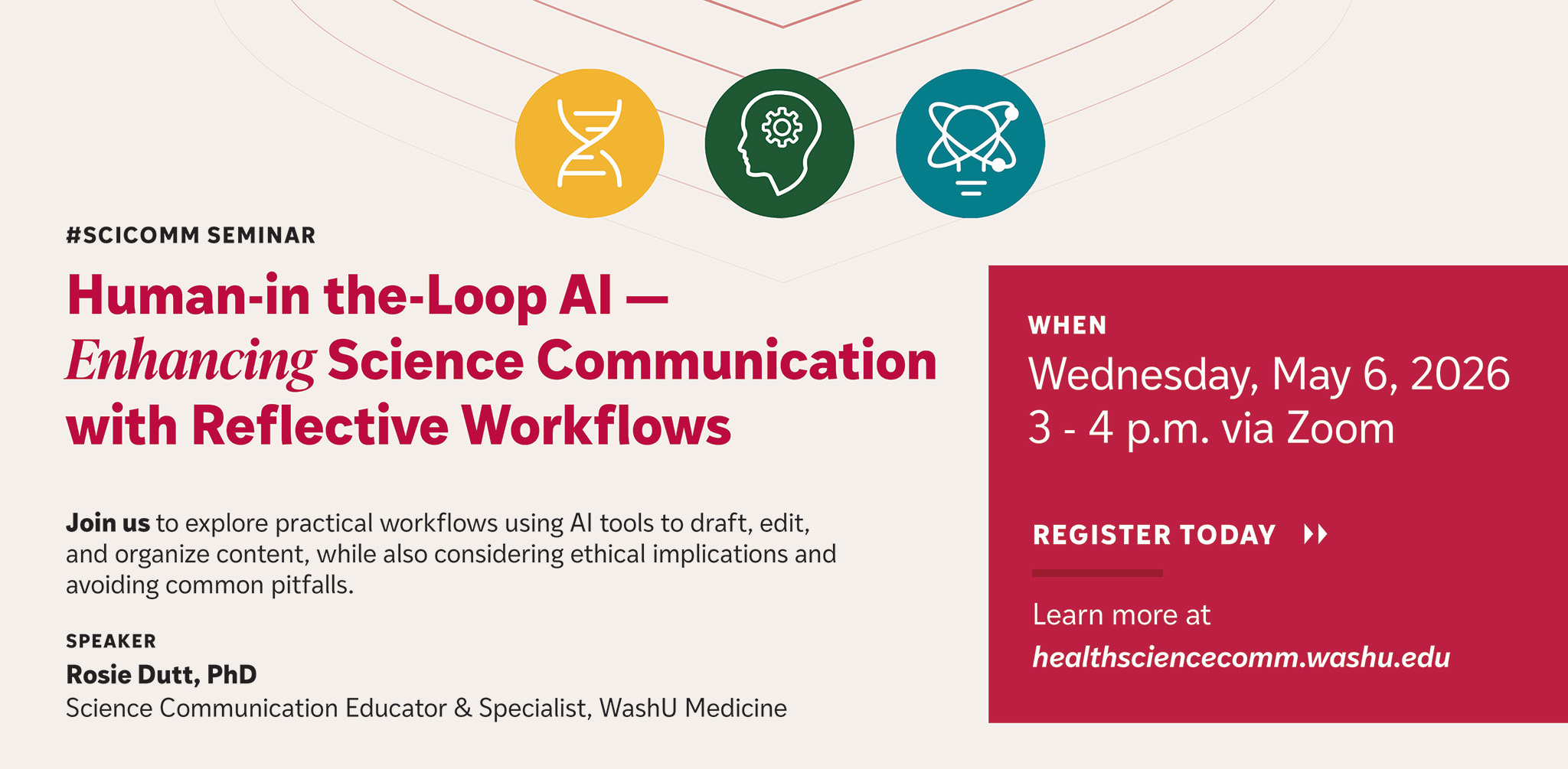 #SCICOMM SEMINAR

Human-in the-Loop AI — Enhancing Science Communication with Reflective Workflows

Join us to explore practical workflows using AI tools to draft, edit, and organize content, while also considering ethical implications and avoiding common pitfalls.

SPEAKER
Rosie Dutt, PhD
Science Communication Educator & Specialist, WashU Medicine

WHEN
Wednesday, May 6, 2026
3 - 4 p.m. via Zoom

REGISTER TODAY

Learn more at
healthsciencecomm.washu.edu